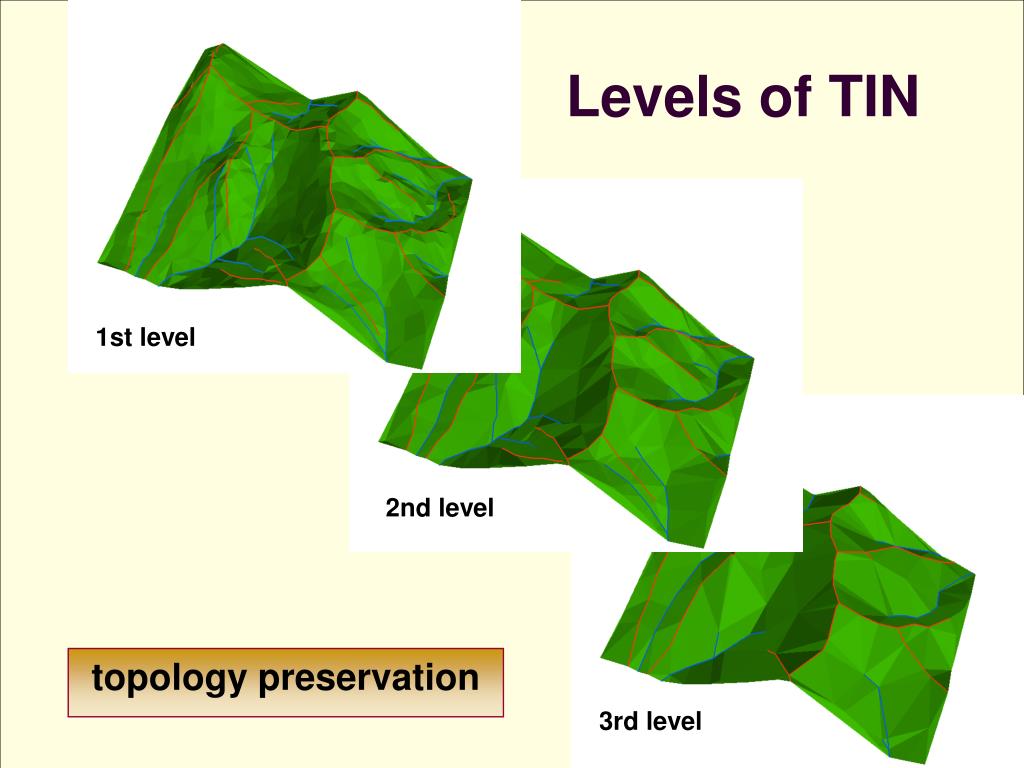 Levels of TIN

1st level

2nd level

3rd level

topology preservation